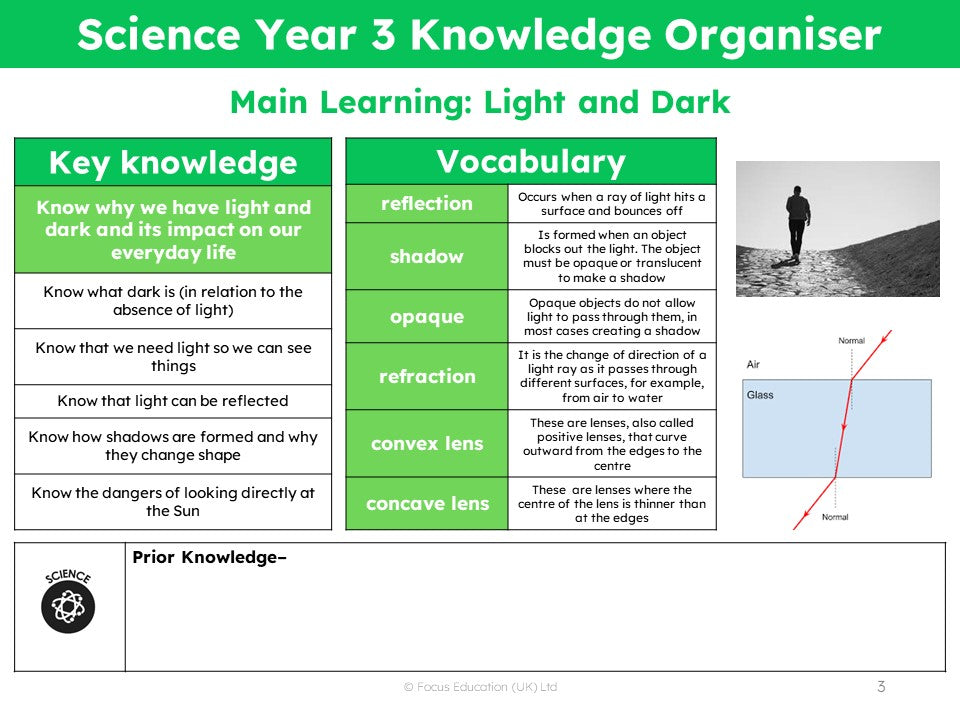 Science Year 3 Knowledge Organiser

Main Learning: Light and Dark

| Key knowledge |
|---|
| Know why we have light and dark and its impact on our everyday life |
| Know what dark is (in relation to the absence of light) |
| Know that we need light so we can see things |
| Know that light can be reflected |
| Know how shadows are formed and why they change shape |
| Know the dangers of looking directly at the Sun |

| Vocabulary | |
|---|---|
| reflection | Occurs when a ray of light hits a surface and bounces off |
| shadow | Is formed when an object blocks out the light. The object must be opaque or translucent to make a shadow |
| opaque | Opaque objects do not allow light to pass through them, in most cases creating a shadow |
| refraction | It is the change of direction of a light ray as it passes through different surfaces, for example, from air to water |
| convex lens | These are lenses, also called positive lenses, that curve outward from the edges to the centre |
| concave lens | These are lenses where the centre of the lens is thinner than at the edges |

Normal
Air
Glass
Normal

SCIENCE

Prior Knowledge–

© Focus Education (UK) Ltd

3